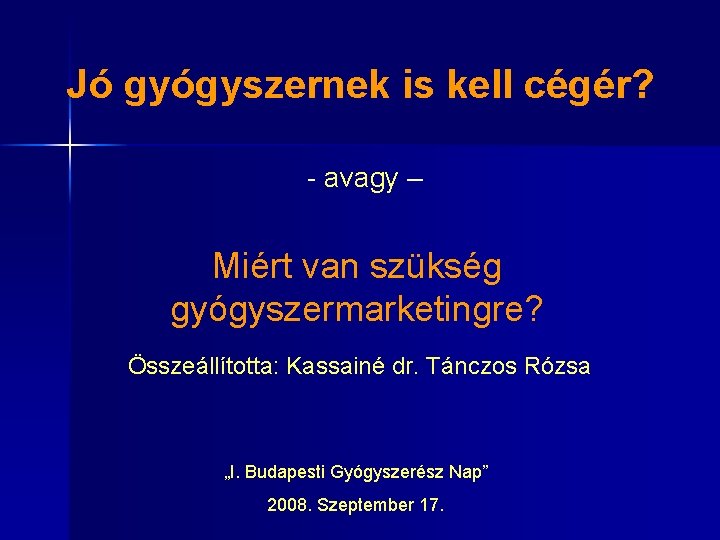 Jó gyógyszernek is kell cégér?

- avagy –

Miért van szükség gyógyszermarketingre?

Összeállította: Kassainé dr. Tánczos Rózsa

„I. Budapesti Gyógyszerész Nap”

2008. Szeptember 17.